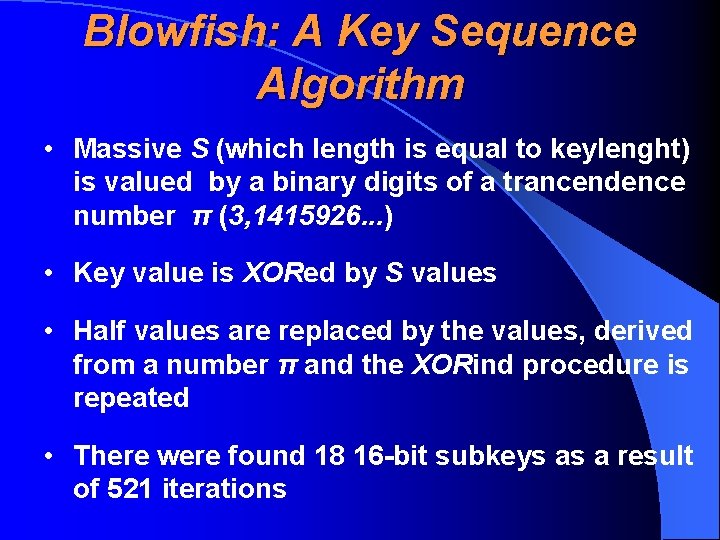 Blowfish: A Key Sequence Algorithm

• Massive S (which length is equal to keylenght) is valued by a binary digits of a trancendence number π (3,1415926...)

• Key value is XORed by S values

• Half values are replaced by the values, derived from a number π and the XORind procedure is repeated

• There were found 18 16-bit subkeys as a result of 521 iterations